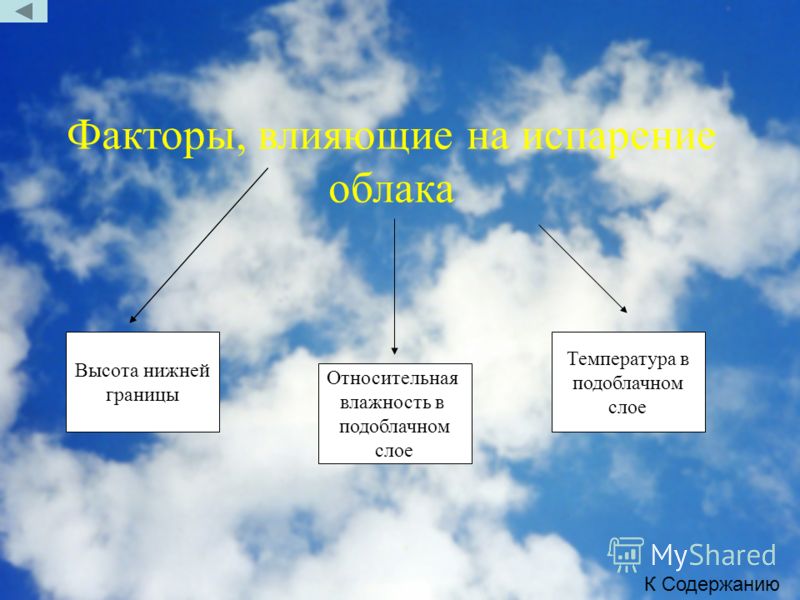 Факторы, влияющие на испарение облака

Высота нижней границы

Относительная влажность в подоблачном слое

Температура в подоблачном слое

MyShared

К Содержанию